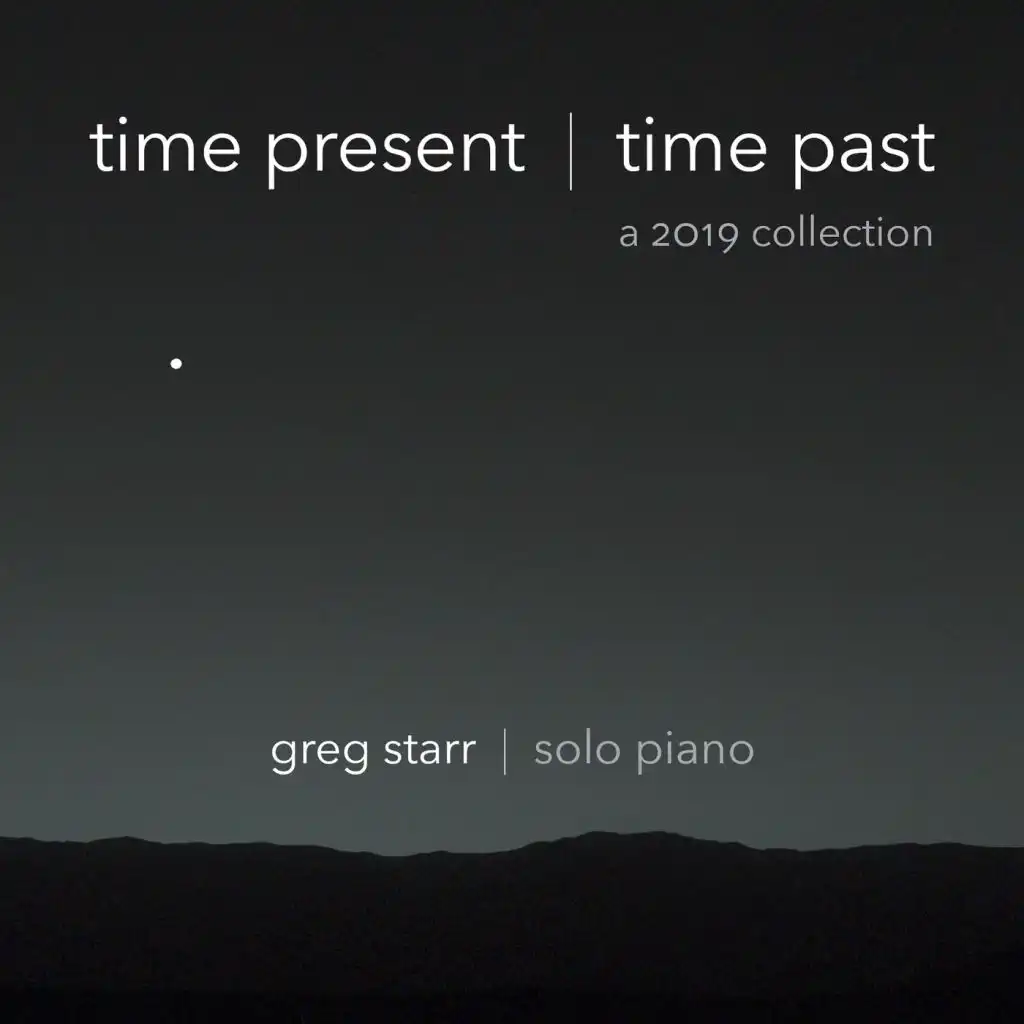 time present | time past
a 2019 collection

greg starr | solo piano